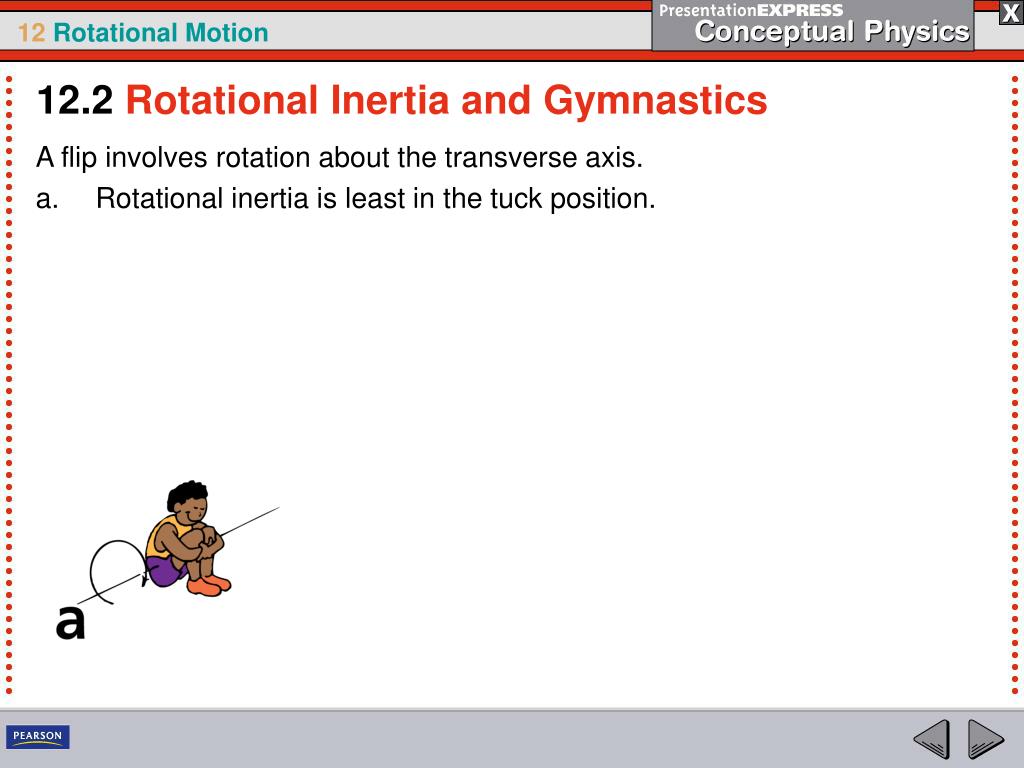 12 Rotational Motion

PresentationEXPRESS
Conceptual Physics

X

12.2 Rotational Inertia and Gymnastics

A flip involves rotation about the transverse axis.

a. Rotational inertia is least in the tuck position.

a

PEARSON